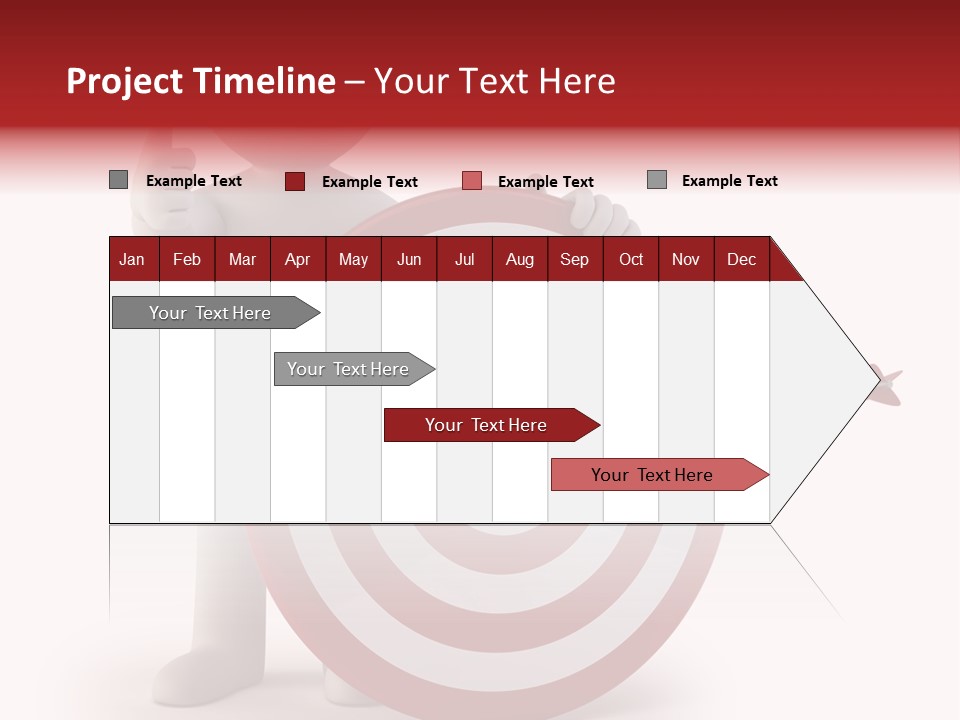 Project Timeline – Your Text Here

Example Text
Example Text
Example Text
Example Text

| Jan | Feb | Mar | Apr | May | Jun | Jul | Aug | Sep | Oct | Nov | Dec |
|---|---|---|---|---|---|---|---|---|---|---|---|

Your Text Here

Your Text Here

Your Text Here

Your Text Here